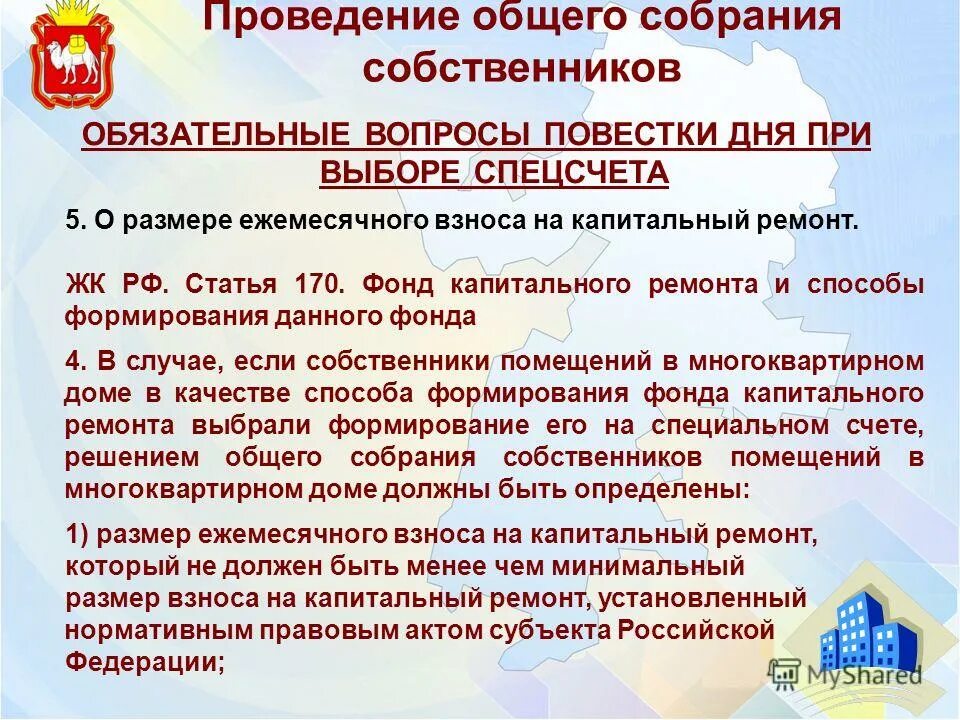 Проведение общего собрания собственников

ОБЯЗАТЕЛЬНЫЕ ВОПРОСЫ ПОВЕСТКИ ДНЯ ПРИ ВЫБОРЕ СПЕЦСЧЕТА

5. О размере ежемесячного взноса на капитальный ремонт.

ЖК РФ. Статья 170. Фонд капитального ремонта и способы формирования данного фонда

4. В случае, если собственники помещений в многоквартирном доме в качестве способа формирования фонда капитального ремонта выбрали формирование его на специальном счете, решением общего собрания собственников помещений в многоквартирном доме должны быть определены:

1) размер ежемесячного взноса на капитальный ремонт, который не должен быть менее чем минимальный размер взноса на капитальный ремонт, установленный нормативным правовым актом субъекта Российской Федерации;

MyShared